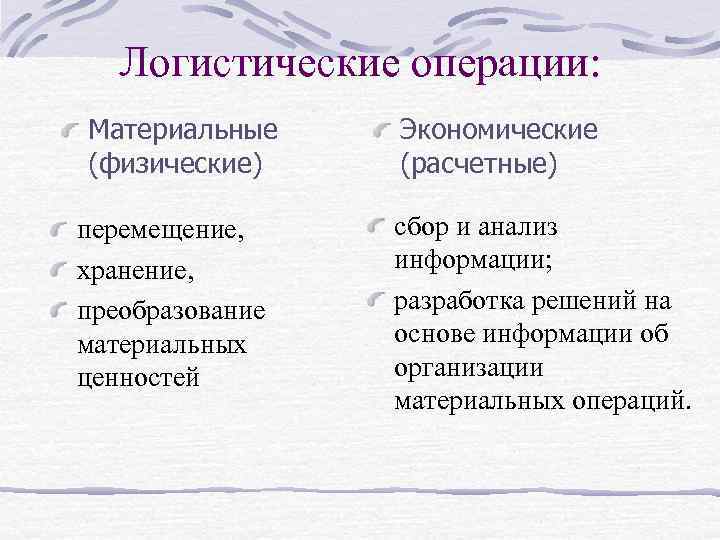 Логистические операции:

Материальные (физические)

перемещение,

хранение,

преобразование материальных ценностей

Экономические (расчетные)

сбор и анализ информации;

разработка решений на основе информации об организации материальных операций.